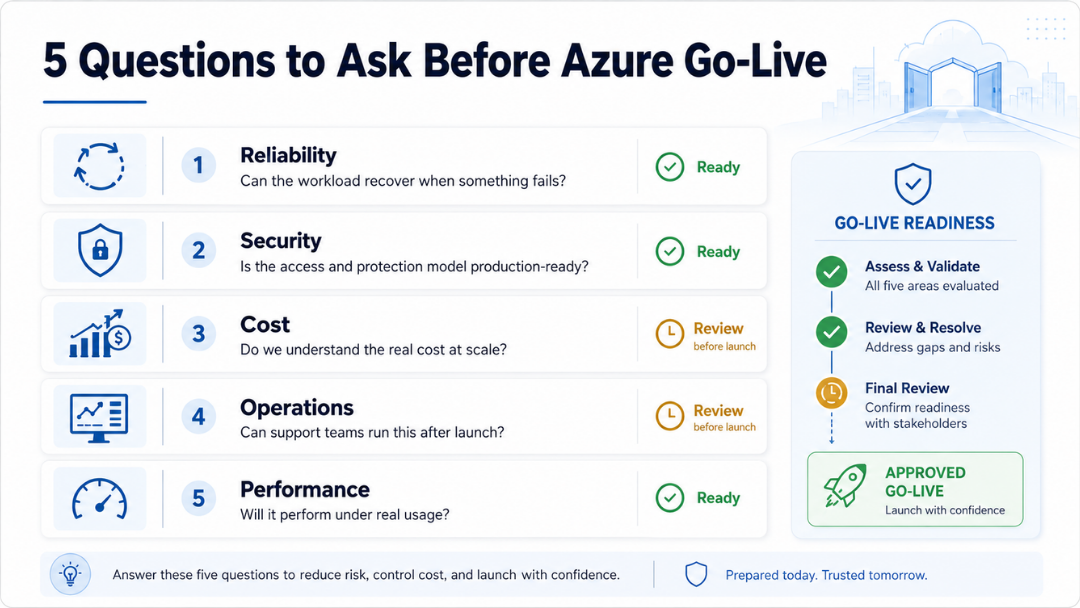 5 Questions to Ask Before Azure Go-Live

1 Reliability
Can the workload recover when something fails?
Ready

2 Security
Is the access and protection model production-ready?
Ready

3 Cost
Do we understand the real cost at scale?
Review before launch

4 Operations
Can support teams run this after launch?
Review before launch

5 Performance
Will it perform under real usage?
Ready

GO-LIVE READINESS

Assess & Validate
All five areas evaluated

Review & Resolve
Address gaps and risks

Final Review
Confirm readiness with stakeholders

APPROVED GO-LIVE
Launch with confidence

Answer these five questions to reduce risk, control cost, and launch with confidence.

Prepared today. Trusted tomorrow.